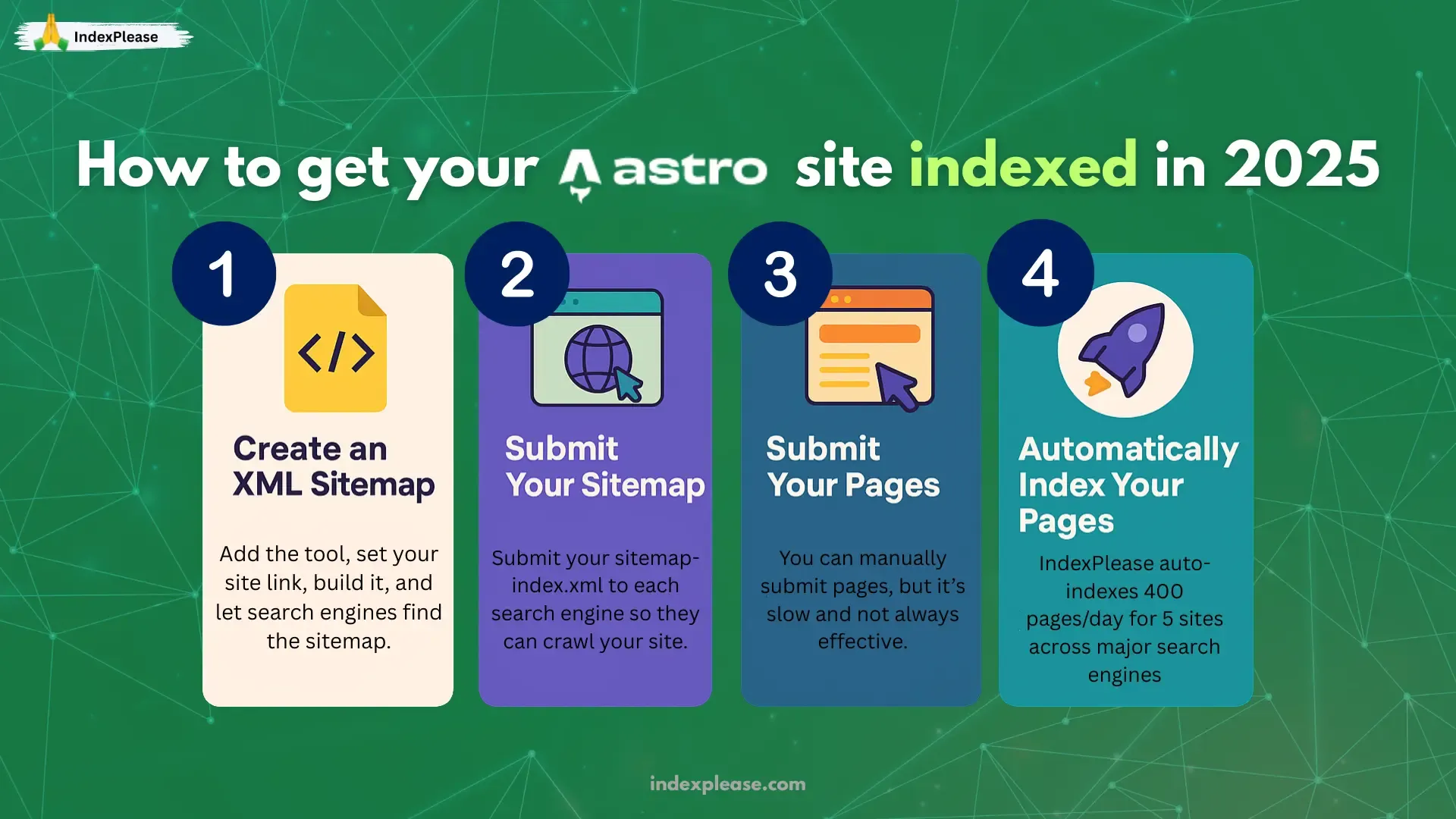 IndexPlease

How to get your astro site indexed in 2025

1

</>

Create an XML Sitemap

Add the tool, set your site link, build it, and let search engines find the sitemap.

2

Submit Your Sitemap

Submit your sitemap-index.xml to each search engine so they can crawl your site.

3

Submit Your Pages

You can manually submit pages, but it's slow and not always effective.

4

Automatically Index Your Pages

IndexPlease auto-indexes 400 pages/day for 5 sites across major search engines

indexplease.com